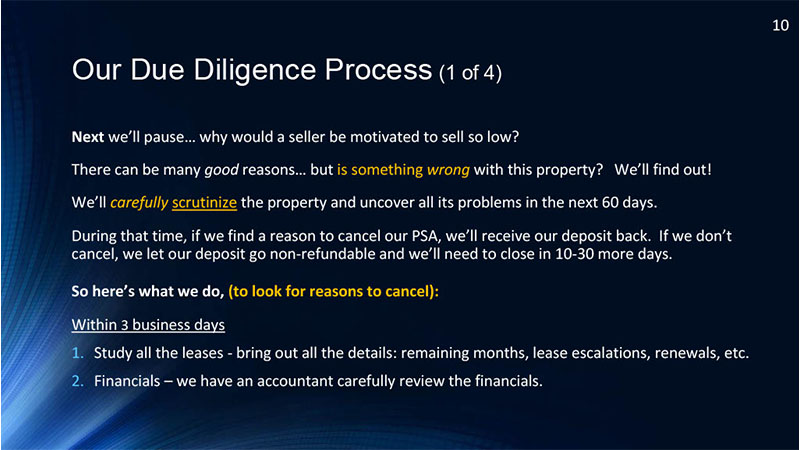 10

Our Due Diligence Process (1 of 4)

Next we'll pause… why would a seller be motivated to sell so low?

There can be many good reasons… but is something wrong with this property? We'll find out!

We'll carefully scrutinize the property and uncover all its problems in the next 60 days.

During that time, if we find a reason to cancel our PSA, we'll receive our deposit back. If we don't cancel, we let our deposit go non-refundable and we'll need to close in 10-30 more days.

So here's what we do, (to look for reasons to cancel):

Within 3 business days

1. Study all the leases - bring out all the details: remaining months, lease escalations, renewals, etc.
2. Financials – we have an accountant carefully review the financials.